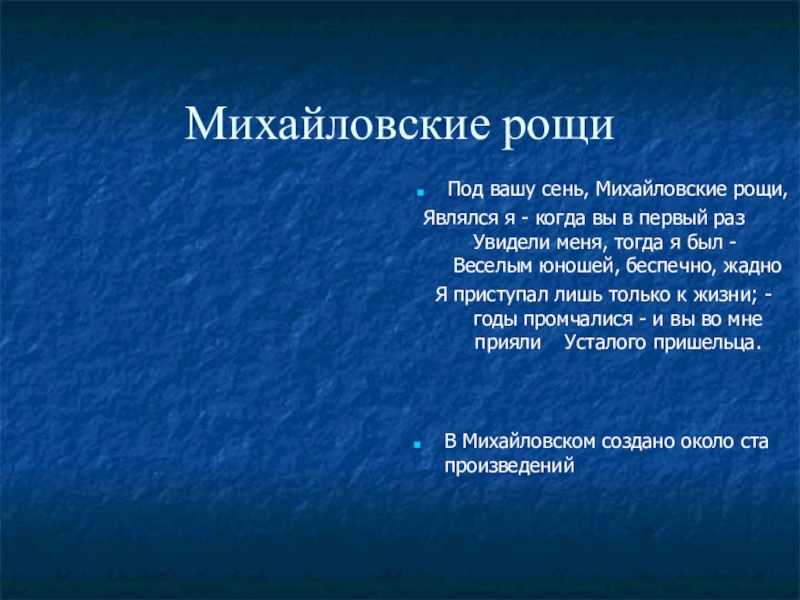 Михайловские рощи

Под вашу сень, Михайловские рощи,
Являлся я - когда вы в первый раз
Увидели меня, тогда я был -
Веселым юношей, беспечно, жадно
Я приступал лишь только к жизни; -
годы промчалися - и вы во мне
прияли Усталого пришельца.

В Михайловском создано около ста произведений